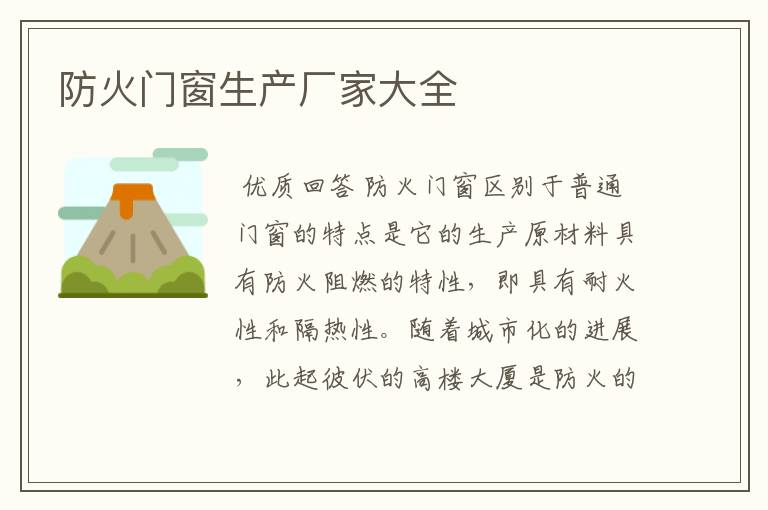 防火门窗生产厂家大全

优质回答 防火门窗区别于普通门窗的特点是它的生产原材料具有防火阻燃的特性，即具有耐火性和隔热性。随着城市化的进展，此起彼伏的高楼大厦是防火的